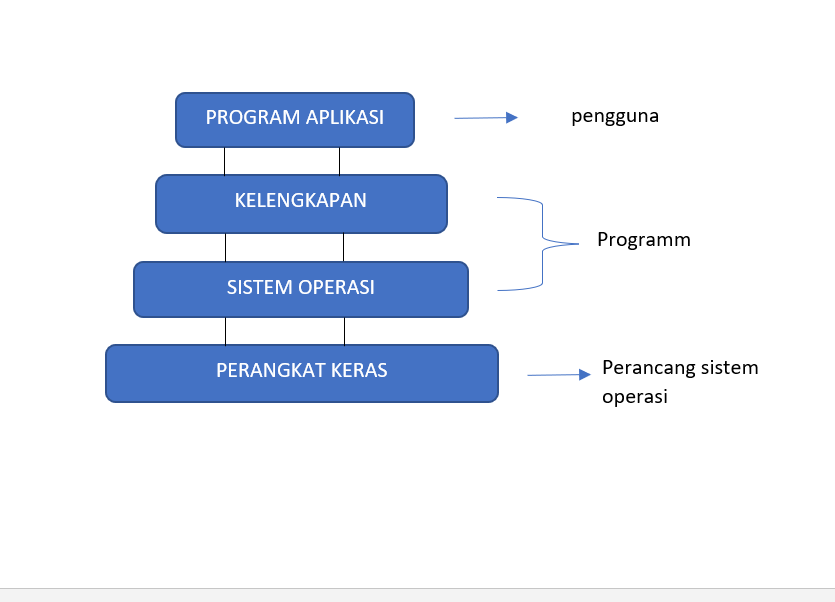 PROGRAM APLIKASI

pengguna

KELENGKAPAN

Programm

SISTEM OPERASI

PERANGKAT KERAS

Perancang sistem operasi